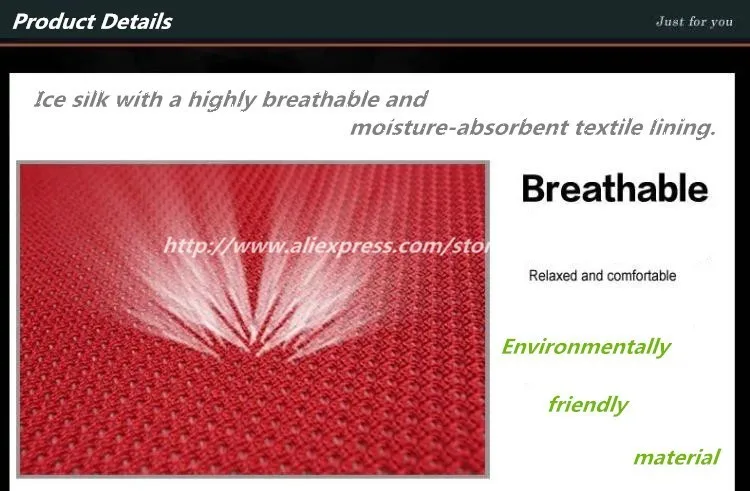 Product Details

Just for you

Ice silk with a highly breathable and moisture-absorbent textile lining.

http://www.aliexpress.com/stor

Breathable

Relaxed and comfortable

Environmentally

friendly

material